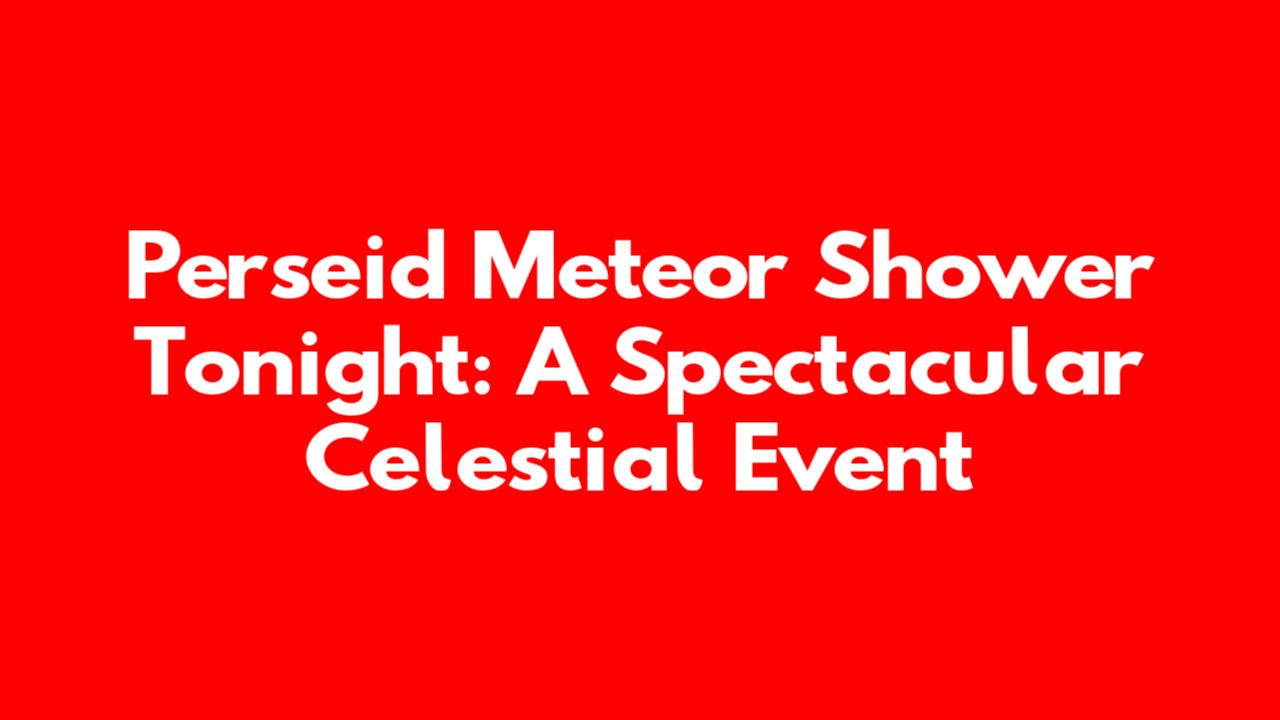 Perseid Meteor Shower Tonight: A Spectacular Celestial Event